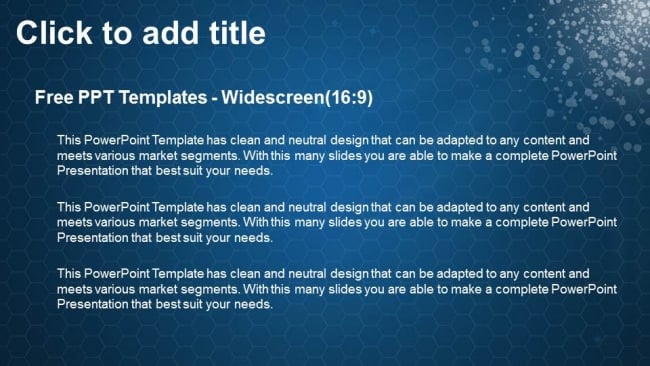 Click to add title

Free PPT Templates - Widescreen(16:9)

This PowerPoint Template has clean and neutral design that can be adapted to any content and meets various market segments. With this many slides you are able to make a complete PowerPoint Presentation that best suit your needs.

This PowerPoint Template has clean and neutral design that can be adapted to any content and meets various market segments. With this many slides you are able to make a complete PowerPoint Presentation that best suit your needs.

This PowerPoint Template has clean and neutral design that can be adapted to any content and meets various market segments. With this many slides you are able to make a complete PowerPoint Presentation that best suit your needs.